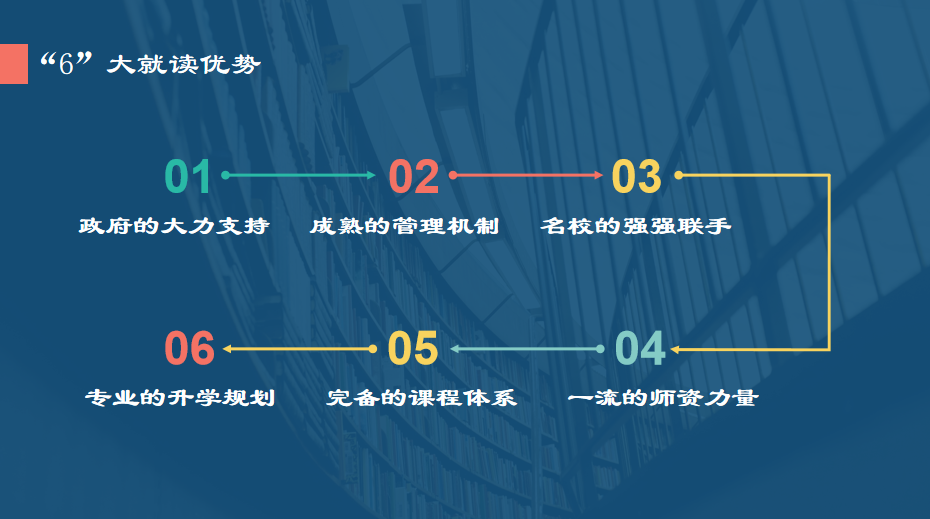 “6”大就读优势

01
政府的大力支持

02
成熟的管理机制

03
名校的强强联手

04
一流的师资力量

05
完备的课程体系

06
专业的升学规划